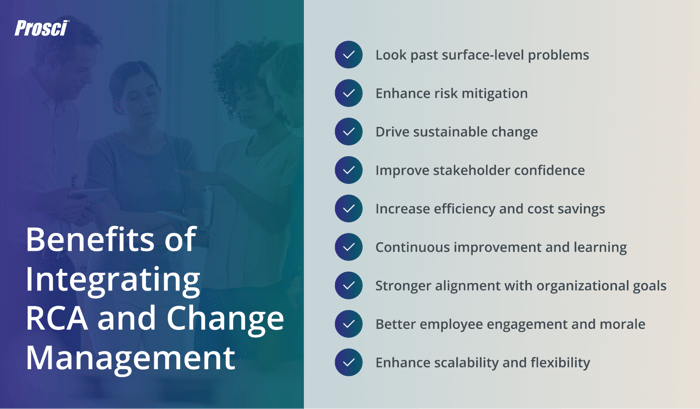 Prosci

Benefits of Integrating RCA and Change Management

Look past surface-level problems

Enhance risk mitigation

Drive sustainable change

Improve stakeholder confidence

Increase efficiency and cost savings

Continuous improvement and learning

Stronger alignment with organizational goals

Better employee engagement and morale

Enhance scalability and flexibility